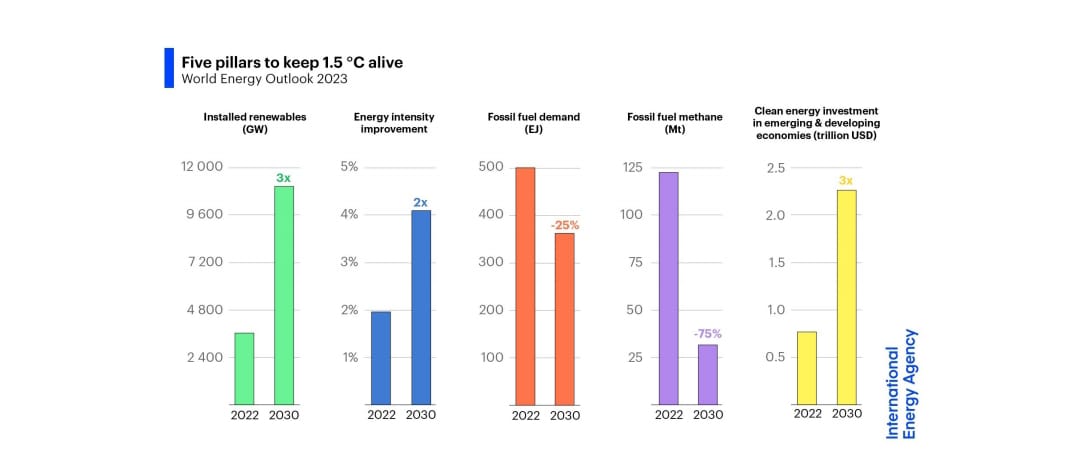 Five pillars to keep 1.5 °C alive
World Energy Outlook 2023

Installed renewables (GW)
12 000
9 600
7 200
4 800
2 400
3x
2022 2030

Energy intensity improvement
5%
4%
3%
2%
1%
2x
2022 2030

Fossil fuel demand (EJ)
500
400
300
200
100
-25%
2022 2030

Fossil fuel methane (Mt)
125
100
75
50
25
-75%
2022 2030

Clean energy investment in emerging & developing economies (trillion USD)
2.5
2.0
1.5
1.0
0.5
3x
2022 2030

International Energy Agency